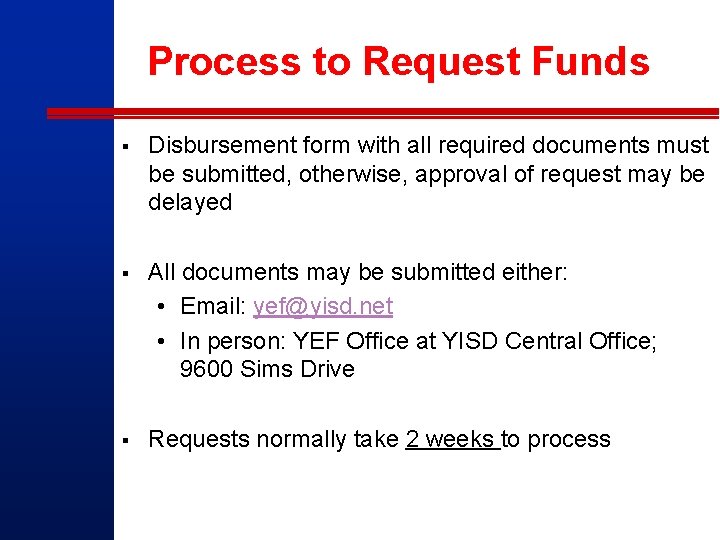 Process to Request Funds

▪ Disbursement form with all required documents must be submitted, otherwise, approval of request may be delayed

▪ All documents may be submitted either:
• Email: yef@yisd.net
• In person: YEF Office at YISD Central Office; 9600 Sims Drive

▪ Requests normally take 2 weeks to process